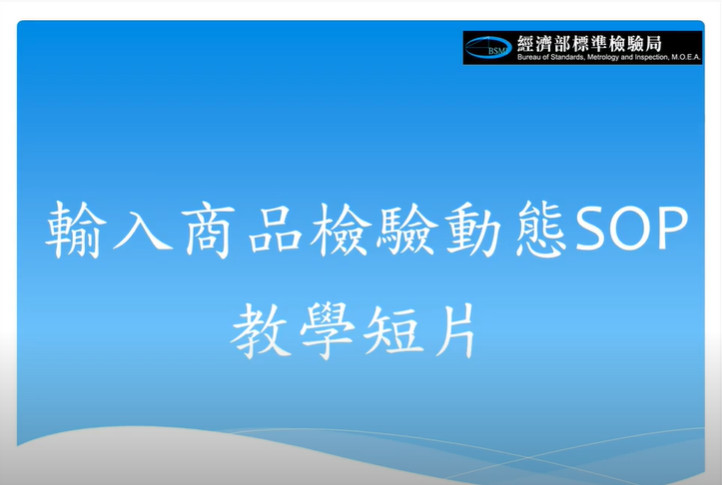 BSMI
經濟部標準檢驗局
Bureau of Standards, Metrology and Inspection, M.O.E.A.

輸入商品檢驗動態SOP
教學短片